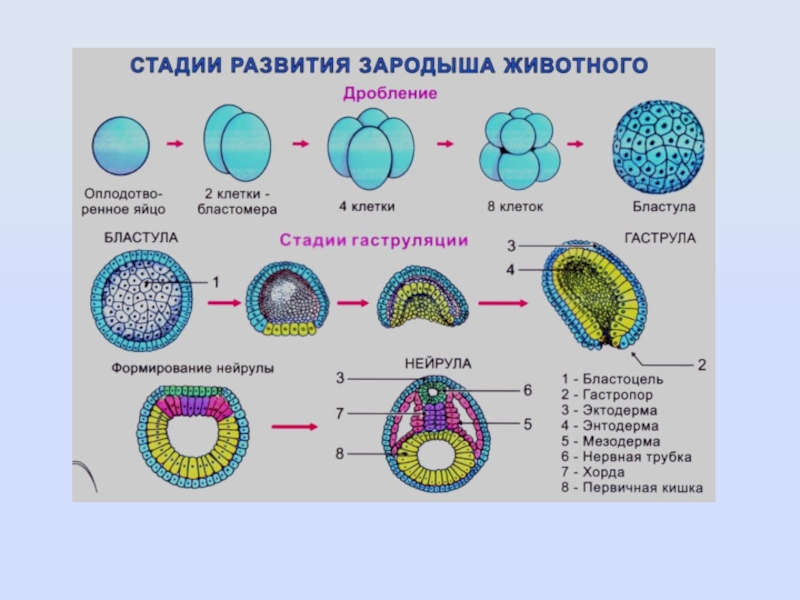 СТАДИИ РАЗВИТИЯ ЗАРОДЫША ЖИВОТНОГО

Дробление

Оплодотворенное яйцо

2 клетки - бластомера

4 клетки

8 клеток

Бластула

БЛАСТУЛА

Стадии гаструляции

ГАСТРУЛА

1

3

4

2

Формирование нейрулы

НЕЙРУЛА

3

6

7

5

8

1 - Бластоцель
2 - Гастропор
3 - Эктодерма
4 - Энтодерма
5 - Мезодерма
6 - Нервная трубка
7 - Хорда
8 - Первичная кишка